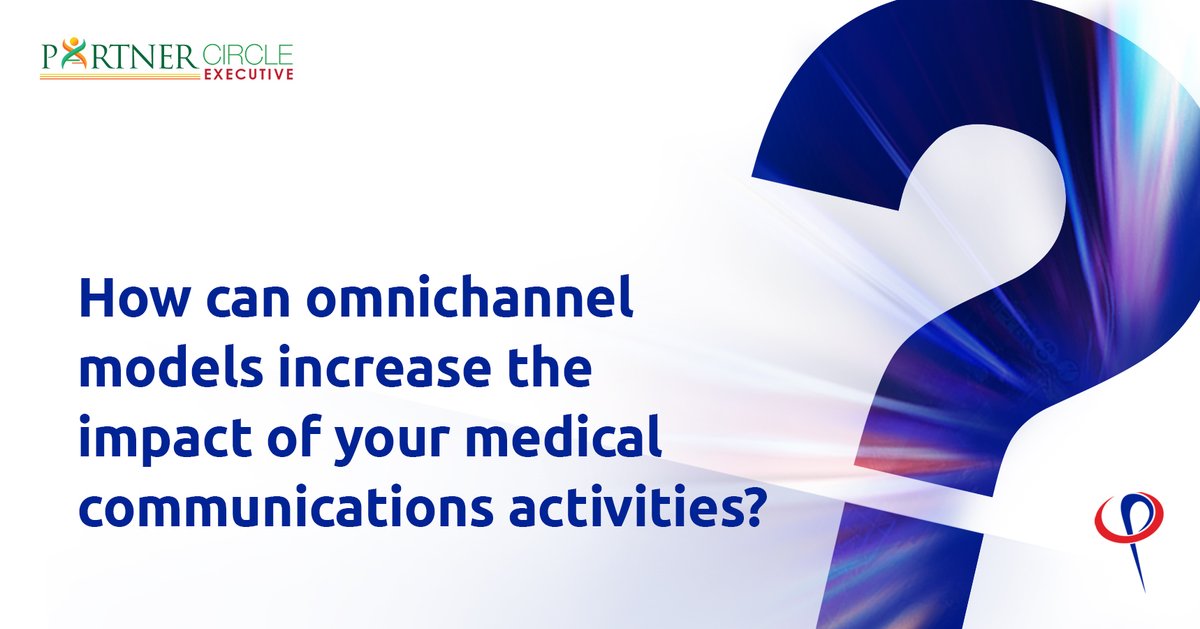 PARTNER CIRCLE EXECUTIVE

How can omnichannel models increase the impact of your medical communications activities?